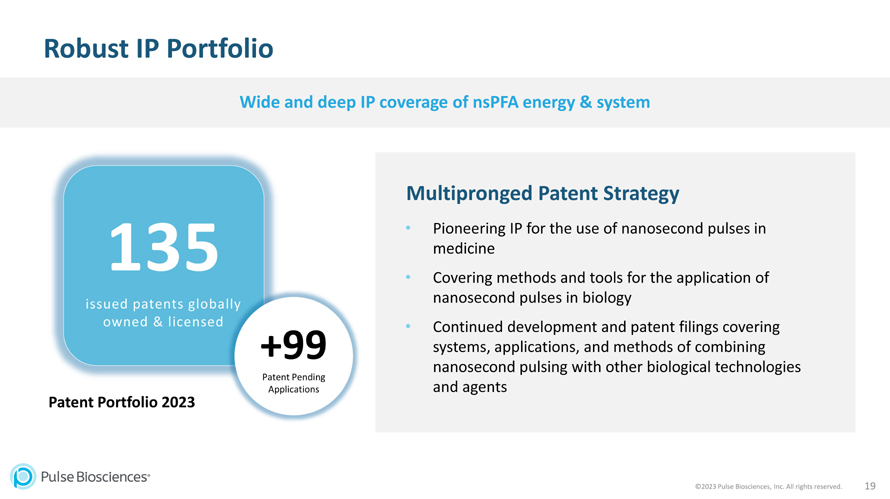 Robust IP Portfolio

Wide and deep IP coverage of nsPFA energy & system

135

issued patents globally owned & licensed

+99

Patent Pending Applications

Patent Portfolio 2023

Multipronged Patent Strategy

• Pioneering IP for the use of nanosecond pulses in medicine

• Covering methods and tools for the application of nanosecond pulses in biology

• Continued development and patent filings covering systems, applications, and methods of combining nanosecond pulsing with other biological technologies and agents

Pulse Biosciences®

©2023 Pulse Biosciences, Inc. All rights reserved. 19